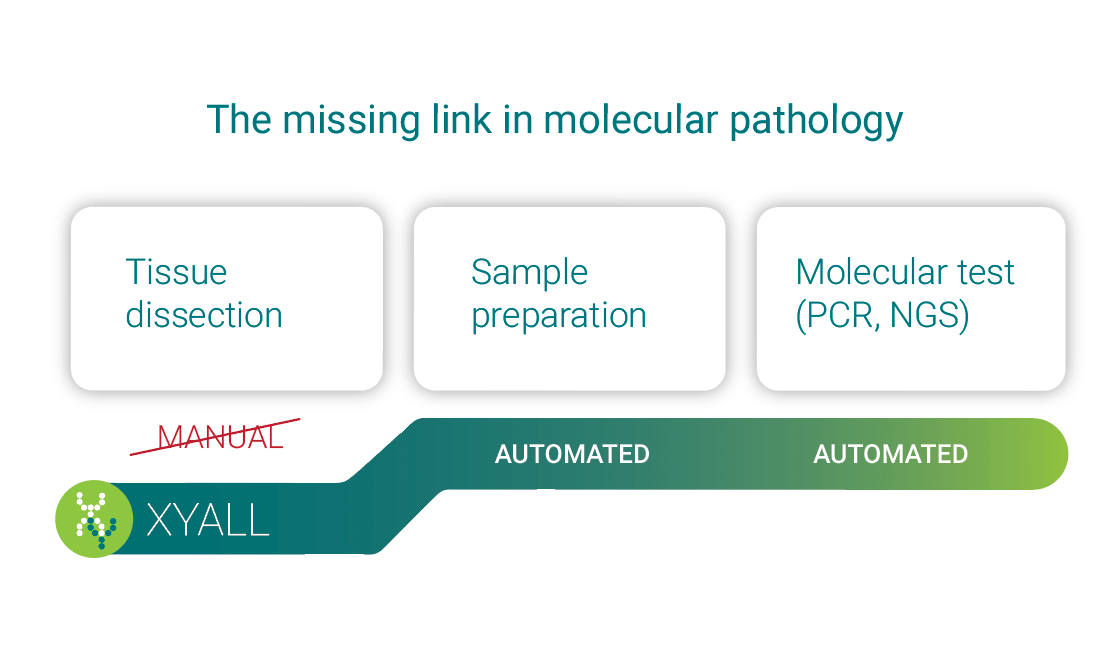 The missing link in molecular pathology

Tissue dissection

Sample preparation

Molecular test (PCR, NGS)

MANUAL

AUTOMATED

AUTOMATED

XYALL